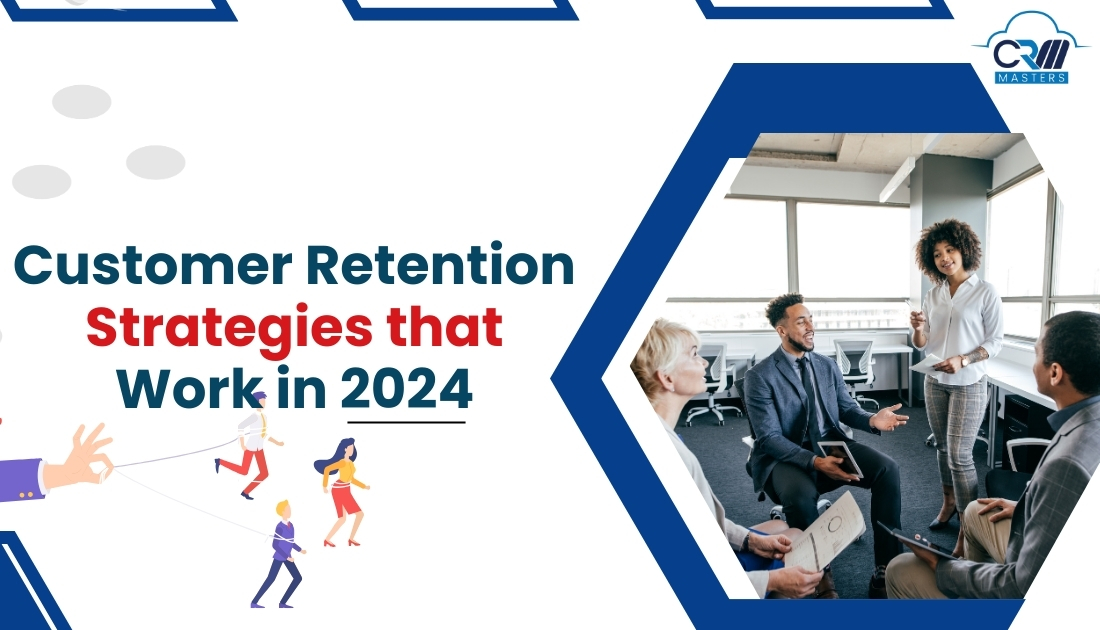 CRM
MASTERS

Customer Retention Strategies that Work in 2024